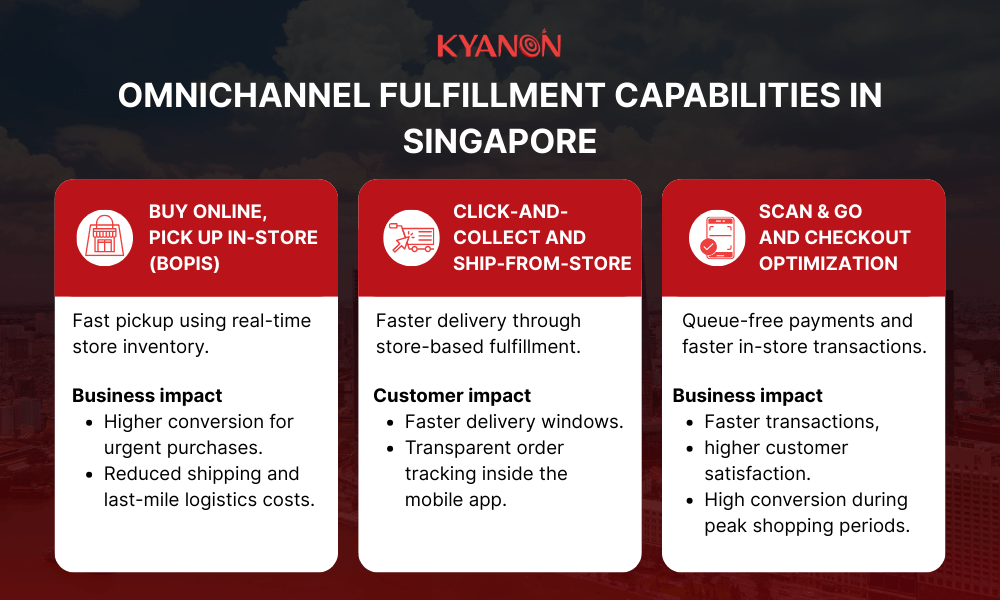 KYANON

OMNICHANNEL FULFILLMENT CAPABILITIES IN SINGAPORE

BUY ONLINE, PICK UP IN-STORE (BOPIS)

Fast pickup using real-time store inventory.

Business impact
- Higher conversion for urgent purchases.
- Reduced shipping and last-mile logistics costs.

CLICK-AND-COLLECT AND SHIP-FROM-STORE

Faster delivery through store-based fulfillment.

Customer impact
- Faster delivery windows.
- Transparent order tracking inside the mobile app.

SCAN & GO AND CHECKOUT OPTIMIZATION

Queue-free payments and faster in-store transactions.

Business impact
- Faster transactions,
- higher customer satisfaction.
- High conversion during peak shopping periods.